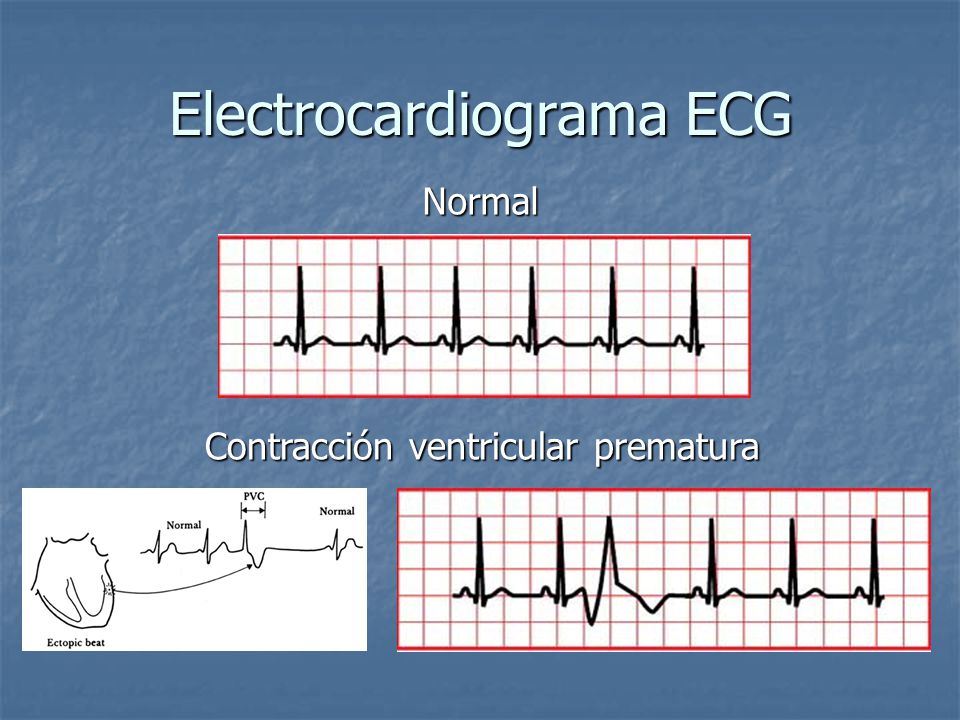 Electrocardiograma ECG

Normal

Contracción ventricular prematura

PVC

Normal

Normal

Ectopic beat